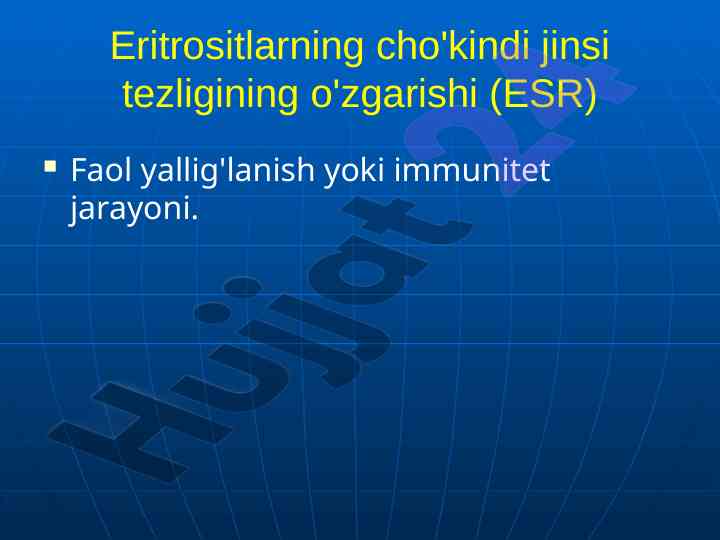 Eritrositlarning cho'kindi jinsi tezligining o'zgarishi (ESR)

▪ Faol yallig'lanish yoki immunitet jarayoni.

Hujjat 24